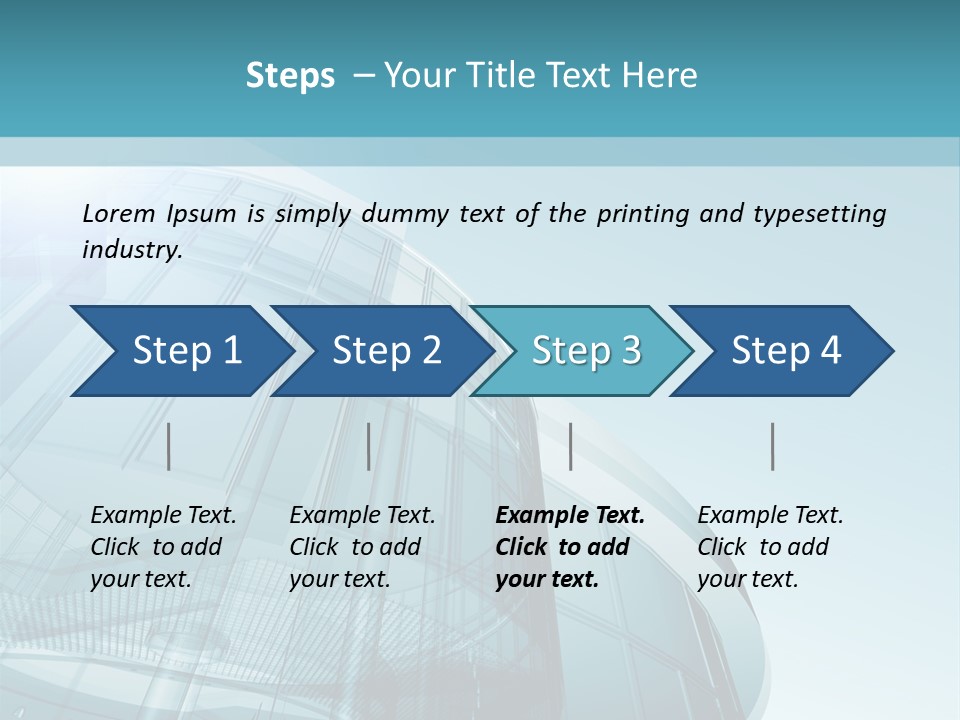 Steps – Your Title Text Here

Lorem Ipsum is simply dummy text of the printing and typesetting industry.

Step 1

Step 2

Step 3

Step 4

Example Text. Click to add your text.

Example Text. Click to add your text.

Example Text. Click to add your text.

Example Text. Click to add your text.